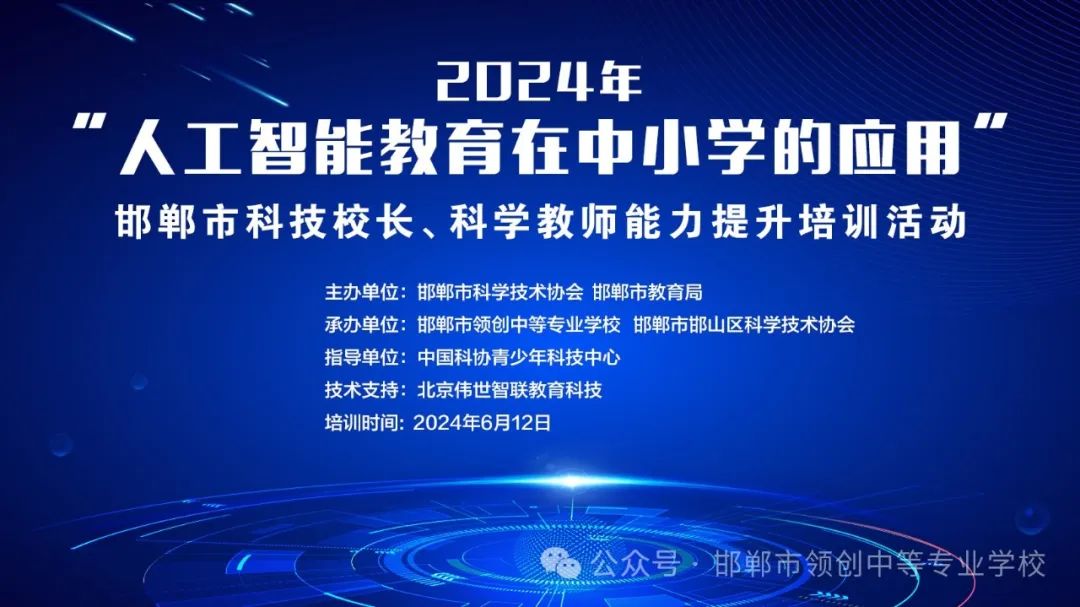 2024年
“人工智能教育在中小学的应用”
邯郸市科技校长、科学教师能力提升培训活动

主办单位：邯郸市科学技术协会 邯郸市教育局
承办单位：邯郸市领创中等专业学校 邯郸市邯山区科学技术协会
指导单位：中国科协青少年科技中心
技术支持：北京伟世智联教育科技
培训时间：2024年6月12日

公众号 · 邯郸市领创中等专业学校